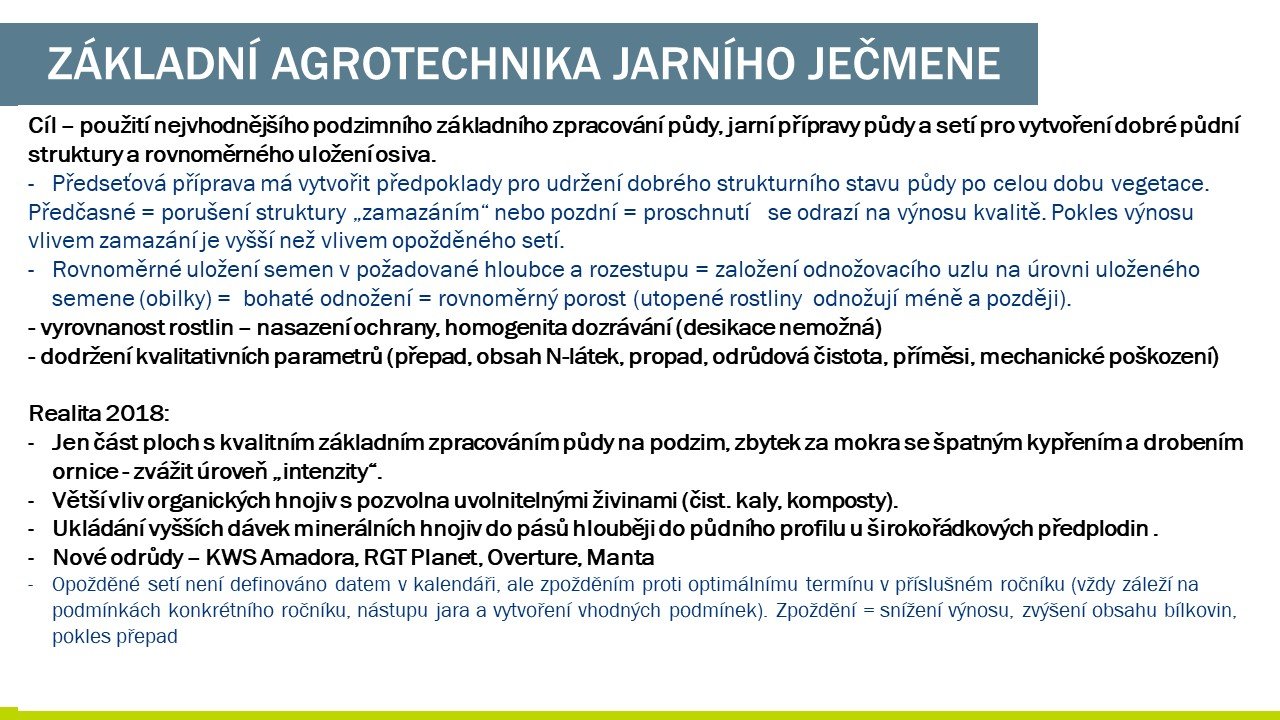 ZÁKLADNÍ AGROTECHNIKA JARNÍHO JEČMENE

Cíl – použití nejvhodnějšího podzimního základního zpracování půdy, jarní přípravy půdy a setí pro vytvoření dobré půdní struktury a rovnoměrného uložení osiva.
- Předseťová příprava má vytvořit předpoklady pro udržení dobrého strukturního stavu půdy po celou dobu vegetace. Předčasné = porušení struktury „zamazáním“ nebo pozdní = proschnutí se odrazí na výnosu kvalitě. Pokles výnosu vlivem zamazání je vyšší než vlivem opožděného setí.
- Rovnoměrné uložení semen v požadované hloubce a rozestupu = založení odnožovacího uzlu na úrovni uloženého semene (obilky) = bohaté odnožení = rovnoměrný porost (utopené rostliny odnožují méně a později).
- vyrovnanost rostlin – nasazení ochrany, homogenita dozrávání (desikace nemožná)
- dodržení kvalitativních parametrů (přepad, obsah N-látek, propad, odrůdová čistota, příměsi, mechanické poškození)

Realita 2018:
- Jen část ploch s kvalitním základním zpracováním půdy na podzim, zbytek za mokra se špatným kypřením a drobením ornice - zvážit úroveň „intenzity“.
- Větší vliv organických hnojiv s pozvolna uvolnitelnými živinami (čist. kaly, komposty).
- Ukládání vyšších dávek minerálních hnojiv do pásů hlouběji do půdního profilu u širokořádkových předplodin .
- Nové odrůdy – KWS Amadora, RGT Planet, Overture, Manta
- Opožděné setí není definováno datem v kalendáři, ale zpožděním proti optimálnímu termínu v příslušném ročníku (vždy záleží na podmínkách konkrétního ročníku, nástupu jara a vytvoření vhodných podmínek). Zpoždění = snížení výnosu, zvýšení obsahu bílkovin, pokles přepad